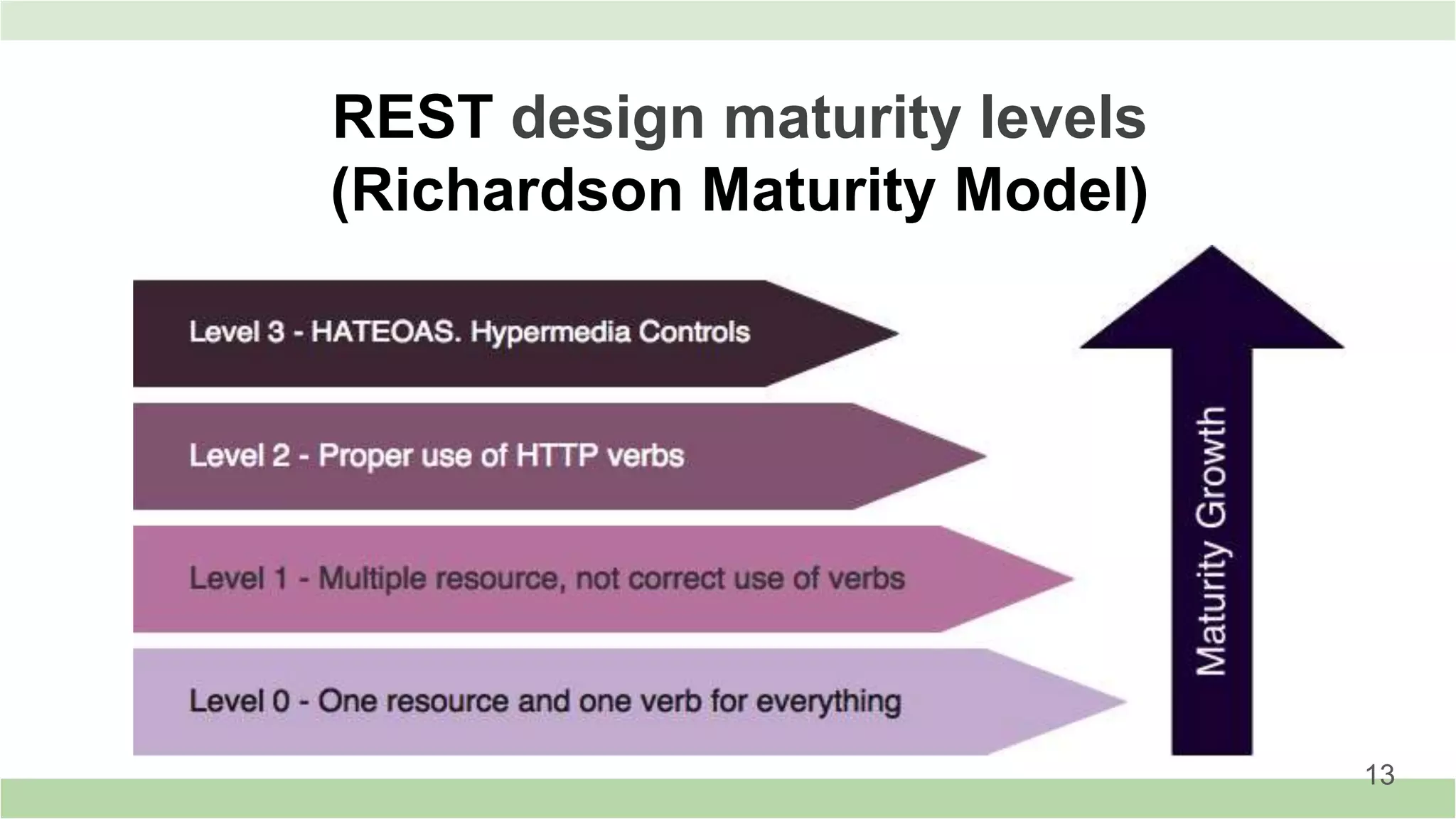 REST design maturity levels (Richardson Maturity Model)

Level 3 - HATEOAS. Hypermedia Controls

Level 2 - Proper use of HTTP verbs

Level 1 - Multiple resource, not correct use of verbs

Level 0 - One resource and one verb for everything

Maturity Growth

13